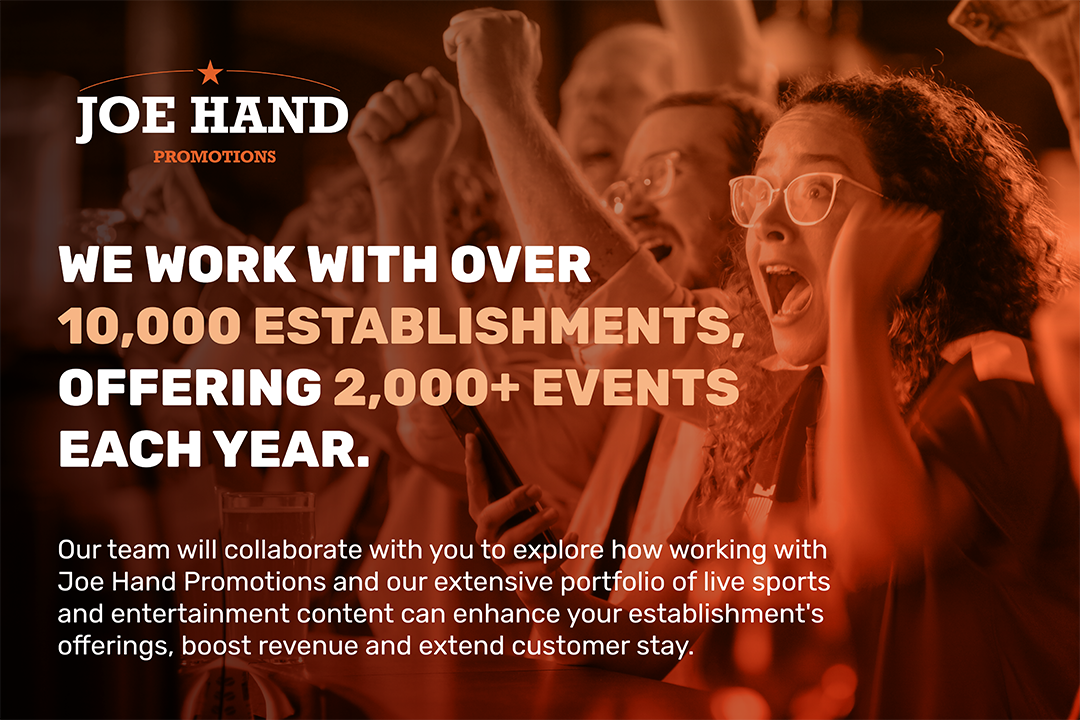 JOE HAND
PROMOTIONS

WE WORK WITH OVER 10,000 ESTABLISHMENTS, OFFERING 2,000+ EVENTS EACH YEAR.

Our team will collaborate with you to explore how working with Joe Hand Promotions and our extensive portfolio of live sports and entertainment content can enhance your establishment's offerings, boost revenue and extend customer stay.